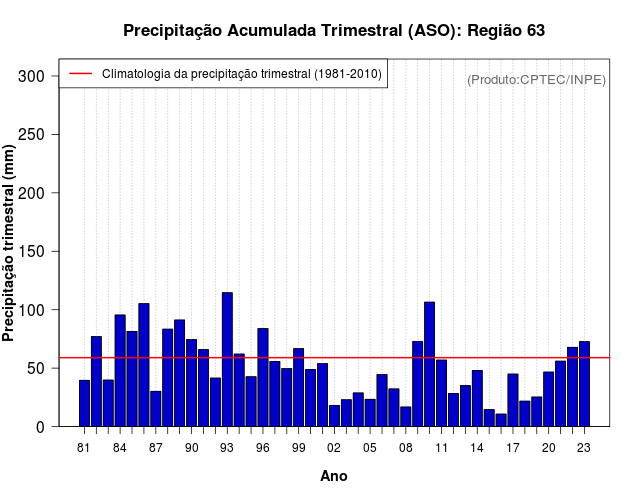 Precipitação Acumulada Trimestral (ASO): Região 63

Climatologia da precipitação trimestral (1981-2010)

(Produto:CPTEC/INPE)

Precipitação trimestral (mm)

300
250
200
150
100
50
0

81 84 87 90 93 96 99 02 05 08 11 14 17 20 23

Ano